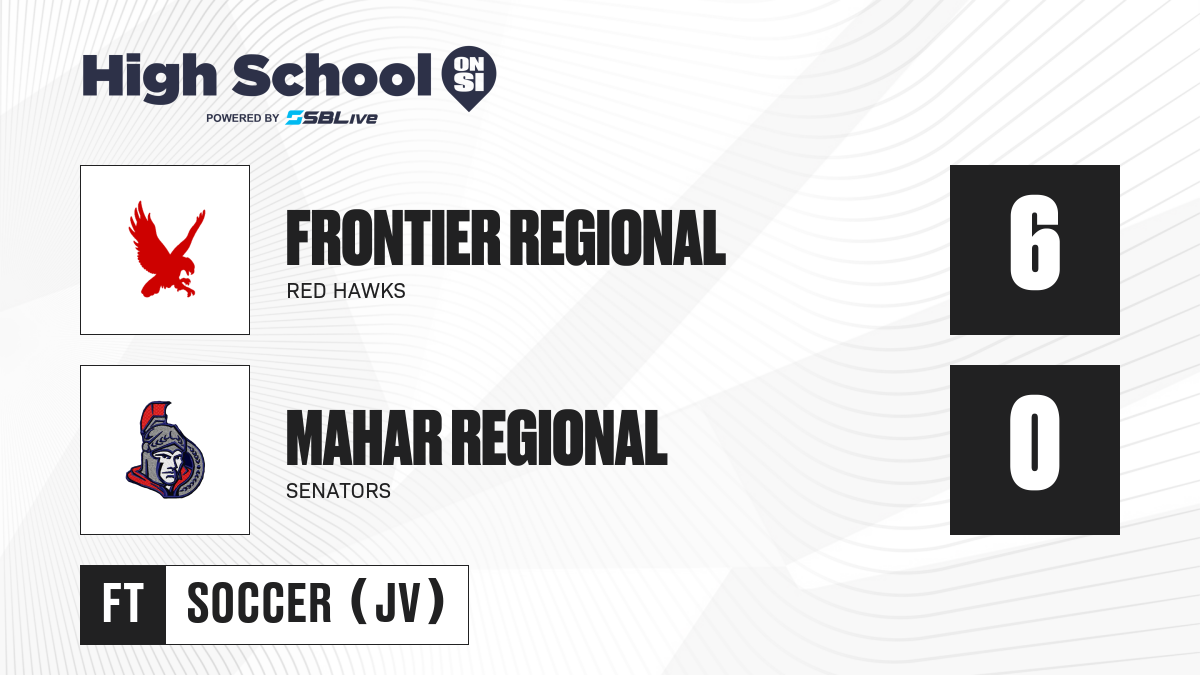 High School ON SI
POWERED BY SBLive

FRONTIER REGIONAL
RED HAWKS
6

MAHAR REGIONAL
SENATORS
0

FT SOCCER (JV)